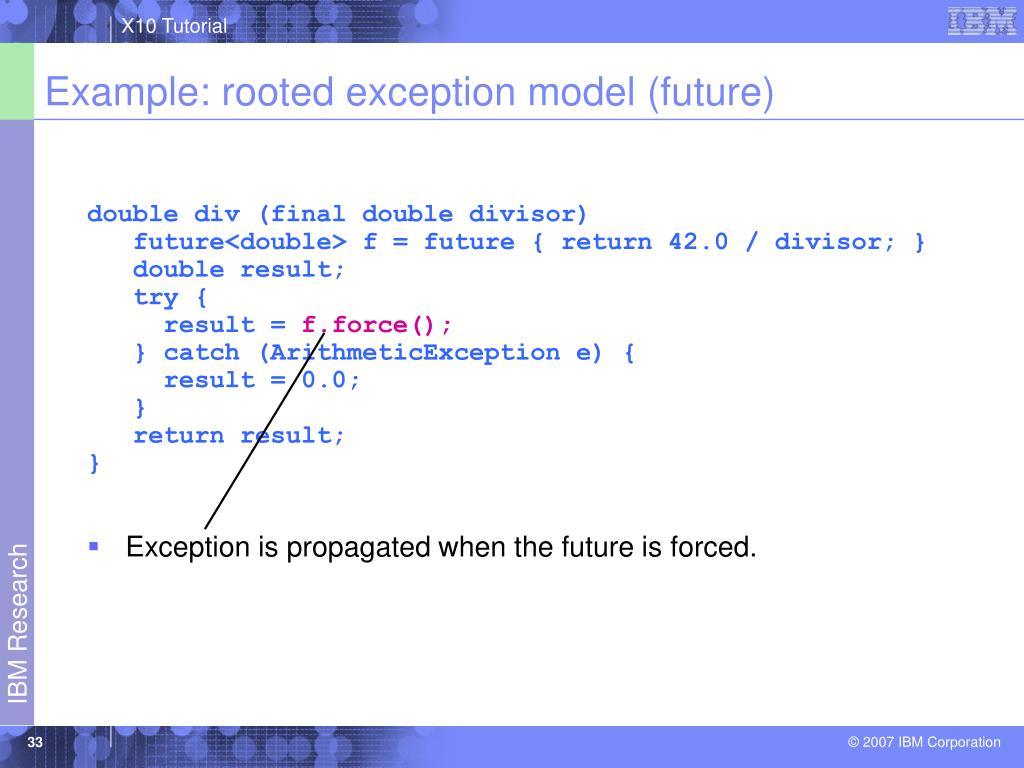 X10 Tutorial

IBM

Example: rooted exception model (future)

double div (final double divisor)
   future<double> f = future { return 42.0 / divisor; }
   double result;
   try {
     result = f.force();
   } catch (ArithmeticException e) {
     result = 0.0;
   }
   return result;
}

▪ Exception is propagated when the future is forced.

IBM Research

33

© 2007 IBM Corporation